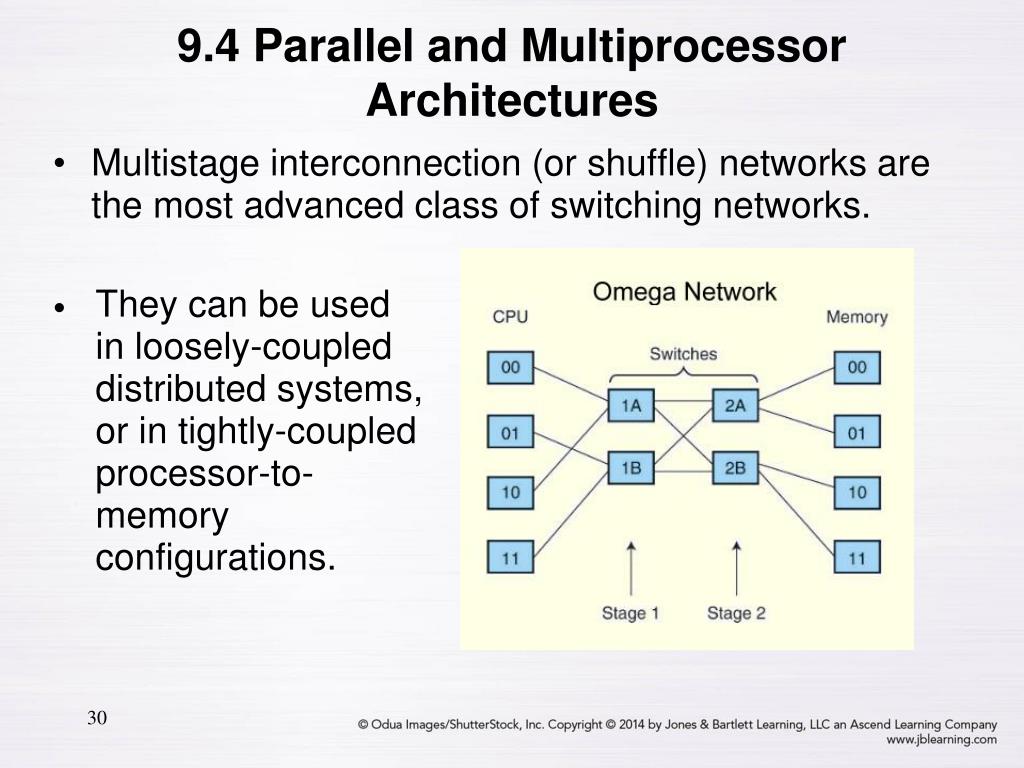 9.4 Parallel and Multiprocessor Architectures

• Multistage interconnection (or shuffle) networks are the most advanced class of switching networks.

• They can be used in loosely-coupled distributed systems, or in tightly-coupled processor-to-memory configurations.

Omega Network

CPU

Memory

Switches

00

01

10

11

1A

1B

2A

2B

00

01

10

11

Stage 1

Stage 2

30

© Odua Images/ShutterStock, Inc. Copyright © 2014 by Jones & Bartlett Learning, LLC an Ascend Learning Company
www.jblearning.com